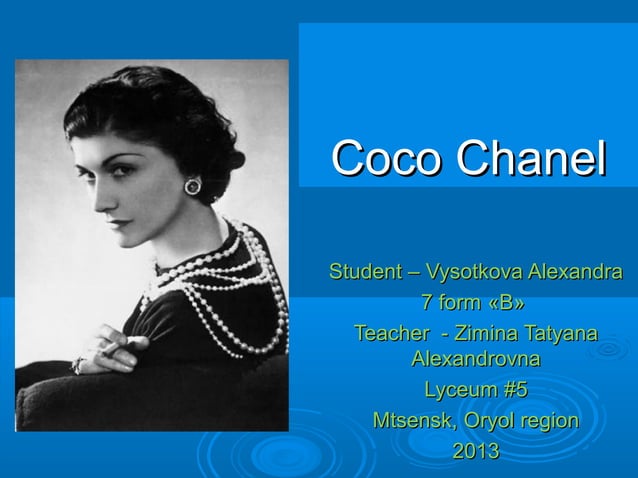 Coco Chanel

Student – Vysotkova Alexandra
7 form «B»
Teacher - Zimina Tatyana Alexandrovna
Lyceum #5
Mtsensk, Oryol region
2013